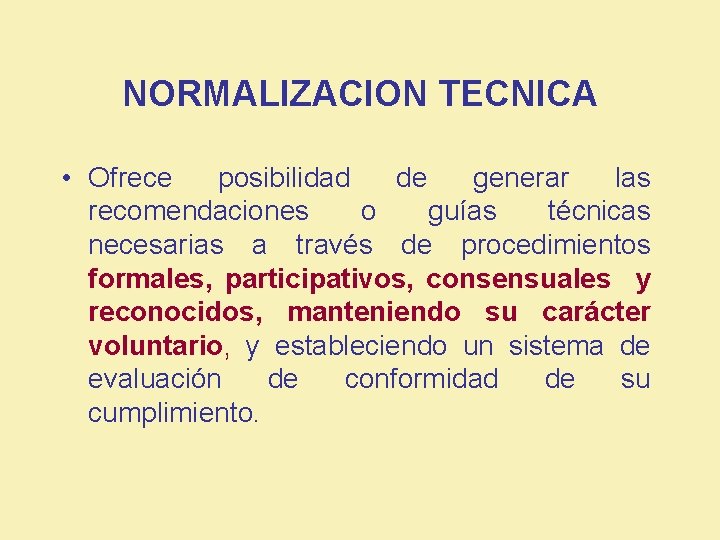 NORMALIZACION TECNICA

• Ofrece posibilidad de generar las recomendaciones o guías técnicas necesarias a través de procedimientos formales, participativos, consensuales y reconocidos, manteniendo su carácter voluntario, y estableciendo un sistema de evaluación de conformidad de su cumplimiento.